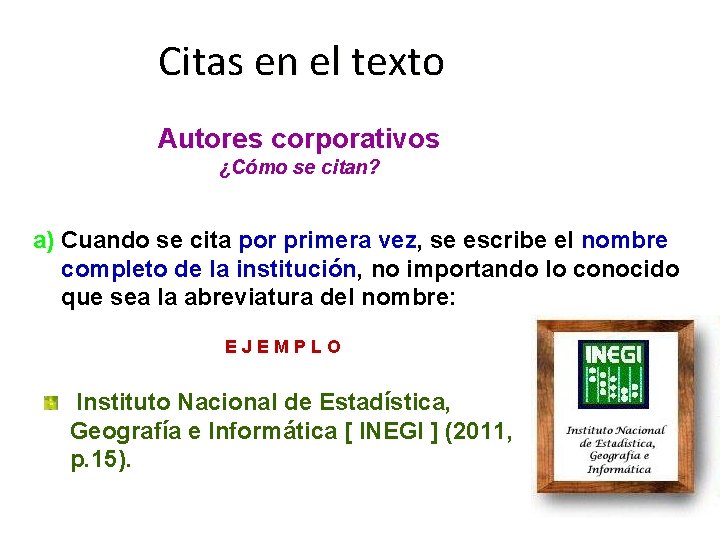 Citas en el texto

Autores corporativos
¿Cómo se citan?

a) Cuando se cita por primera vez, se escribe el nombre completo de la institución, no importando lo conocido que sea la abreviatura del nombre:

E J E M P L O

Instituto Nacional de Estadística, Geografía e Informática [ INEGI ] (2011, p.15).

INEGI

Instituto Nacional de Estadística, Geografía e Informática